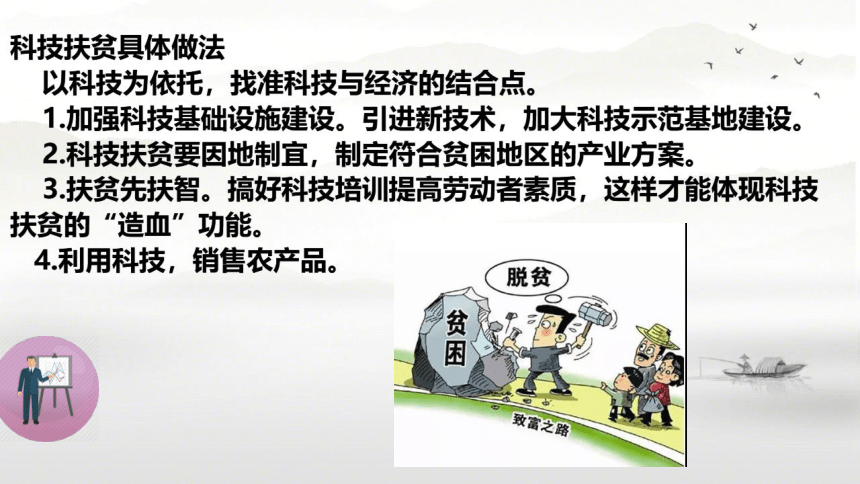 科技扶贫具体做法

以科技为依托，找准科技与经济的结合点。

1.加强科技基础设施建设。引进新技术，加大科技示范基地建设。

2.科技扶贫要因地制宜，制定符合贫困地区的产业方案。

3.扶贫先扶智。搞好科技培训提高劳动者素质，这样才能体现科技扶贫的“造血”功能。

4.利用科技，销售农产品。

脱贫

贫困

致富之路